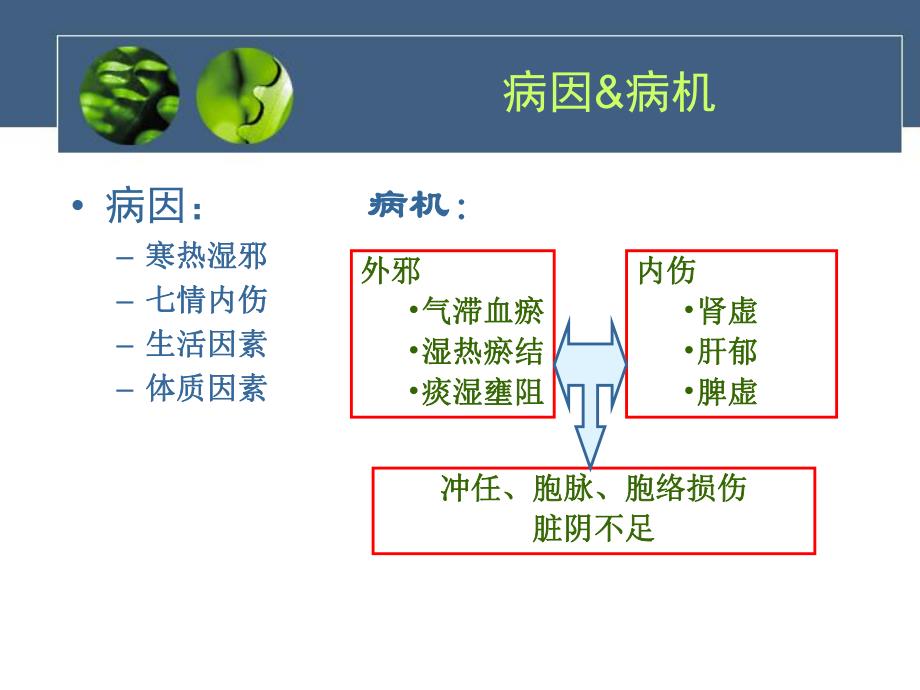 病因&病机

• 病因：
– 寒热湿邪
– 七情内伤
– 生活因素
– 体质因素

病机：

外邪
•气滞血瘀
•湿热瘀结
•痰湿壅阻

内伤
•肾虚
•肝郁
•脾虚

冲任、胞脉、胞络损伤
脏阴不足